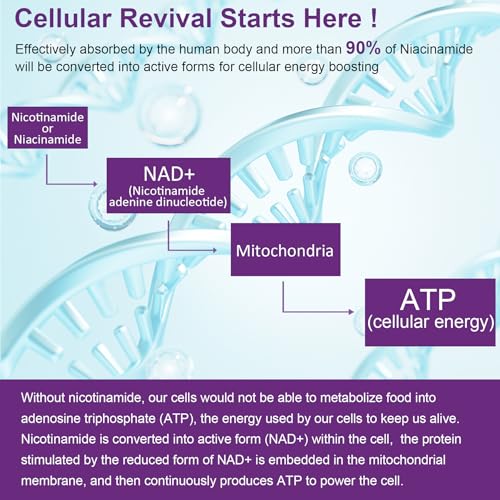 Cellular Revival Starts Here !

Effectively absorbed by the human body and more than 90% of Niacinamide will be converted into active forms for cellular energy boosting

Nicotinamide or Niacinamide

NAD+ (Nicotinamide adenine dinucleotide)

Mitochondria

ATP (cellular energy)

Without nicotinamide, our cells would not be able to metabolize food into adenosine triphosphate (ATP), the energy used by our cells to keep us alive. Nicotinamide is converted into active form (NAD+) within the cell, the protein stimulated by the reduced form of NAD+ is embedded in the mitochondrial membrane, and then continuously produces ATP to power the cell.